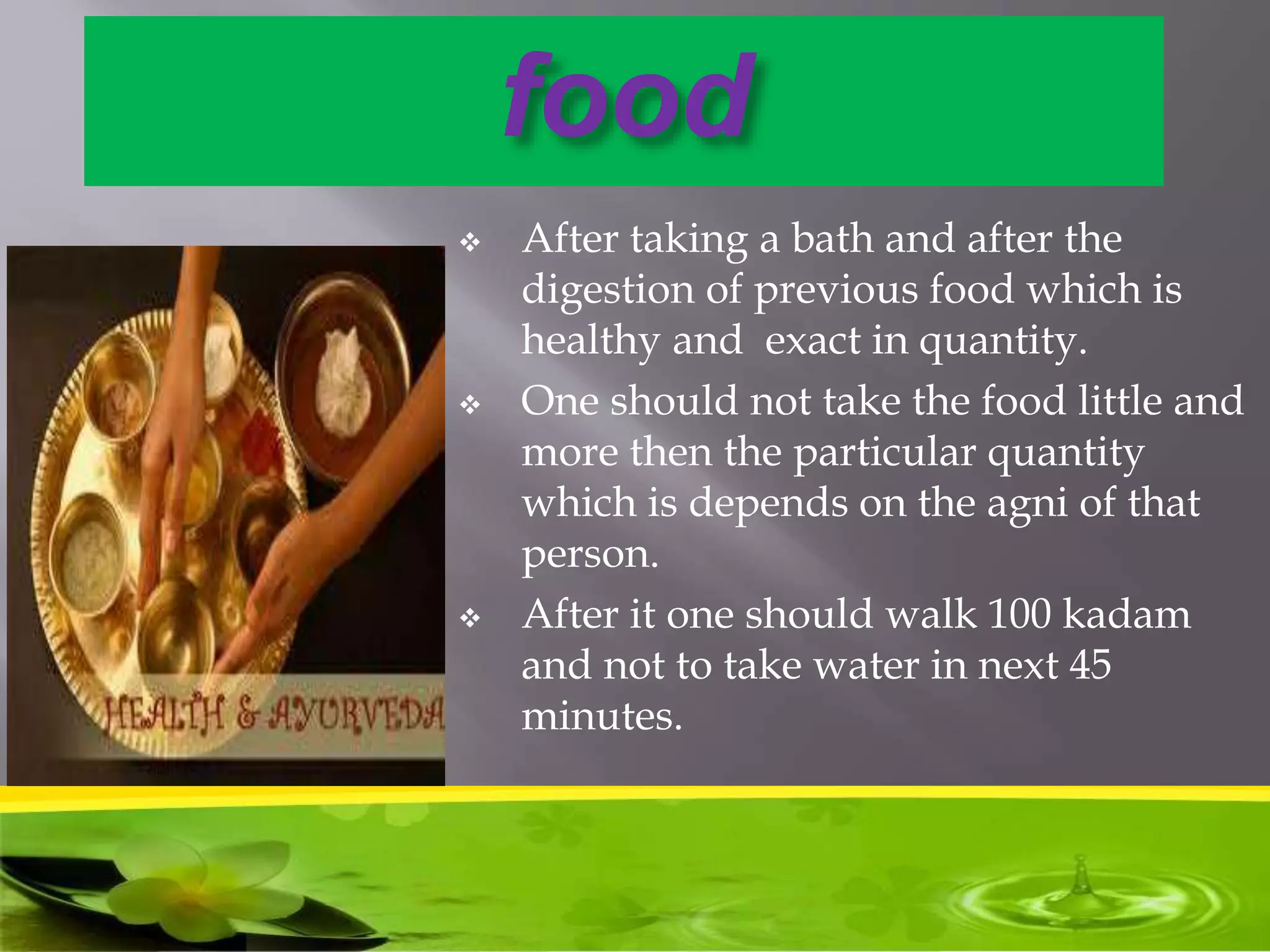 food

HEALTH & AYURVEDA

❖ After taking a bath and after the digestion of previous food which is healthy and exact in quantity.

❖ One should not take the food little and more then the particular quantity which is depends on the agni of that person.

❖ After it one should walk 100 kadam and not to take water in next 45 minutes.